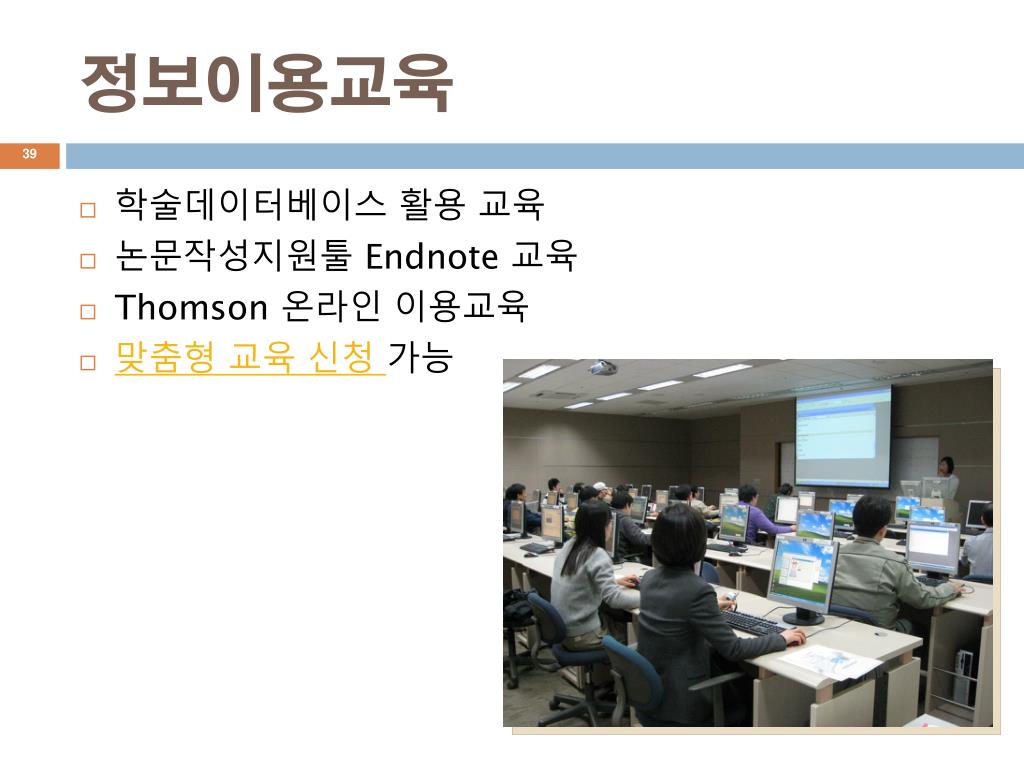 정보이용교육

39

□ 학술데이터베이스 활용 교육
□ 논문작성지원툴 Endnote 교육
□ Thomson 온라인 이용교육
□ 맞춤형 교육 신청 가능